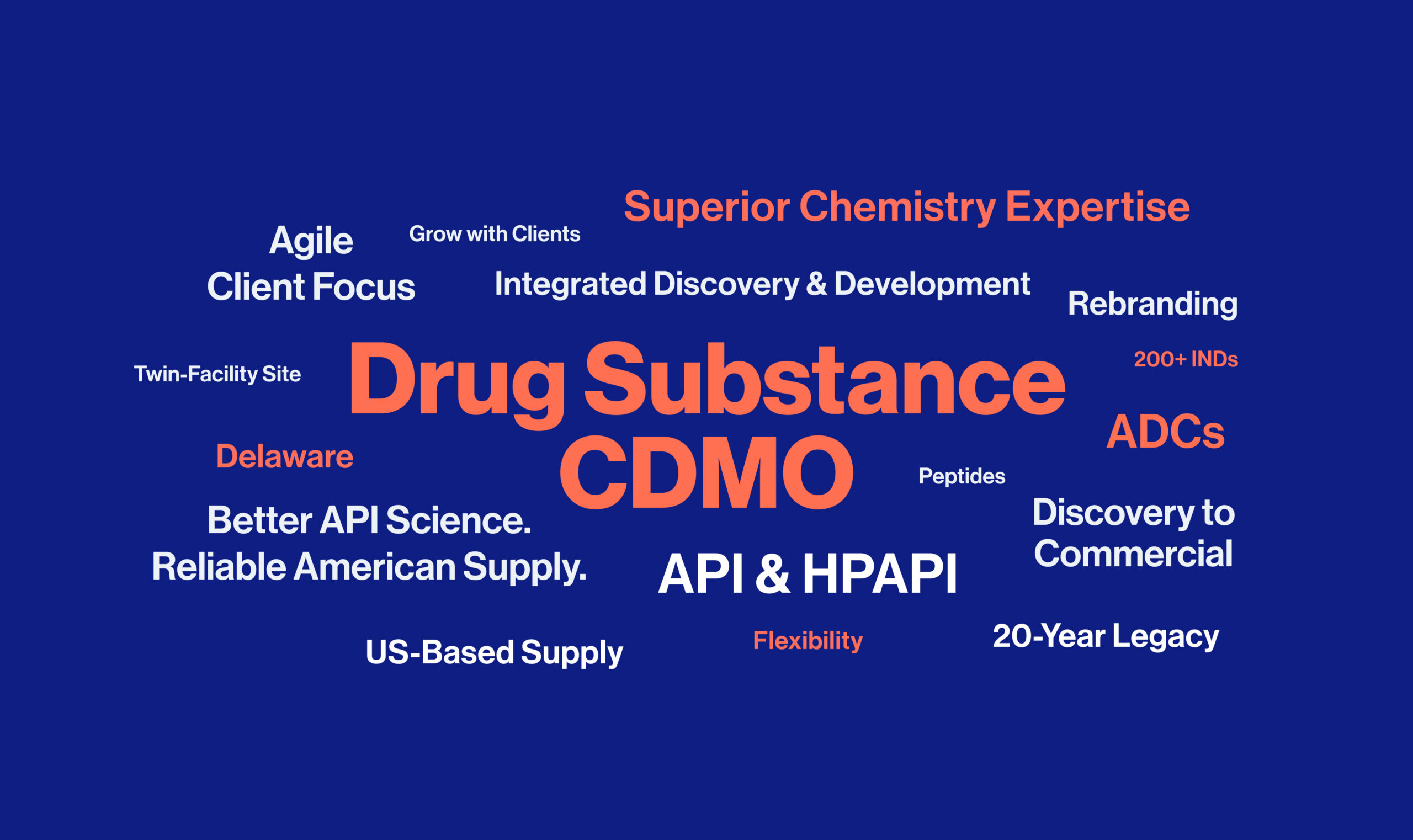 Superior Chemistry Expertise

Agile

Grow with Clients

Client Focus

Integrated Discovery & Development

Rebranding

Twin-Facility Site

Drug Substance CDMO

200+ INDs

ADCs

Delaware

Peptides

Better API Science. Reliable American Supply.

API & HPAPI

Discovery to Commercial

US-Based Supply

Flexibility

20-Year Legacy